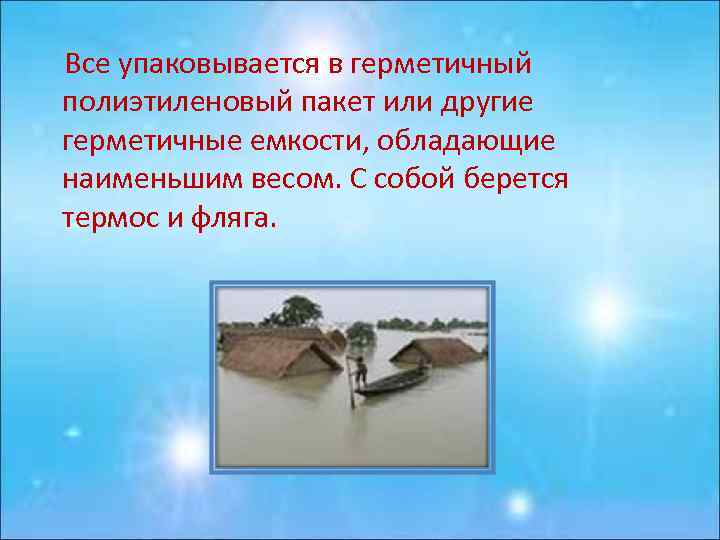 Все упаковывается в герметичный полиэтиленовый пакет или другие герметичные емкости, обладающие наименьшим весом. С собой берется термос и фляга.